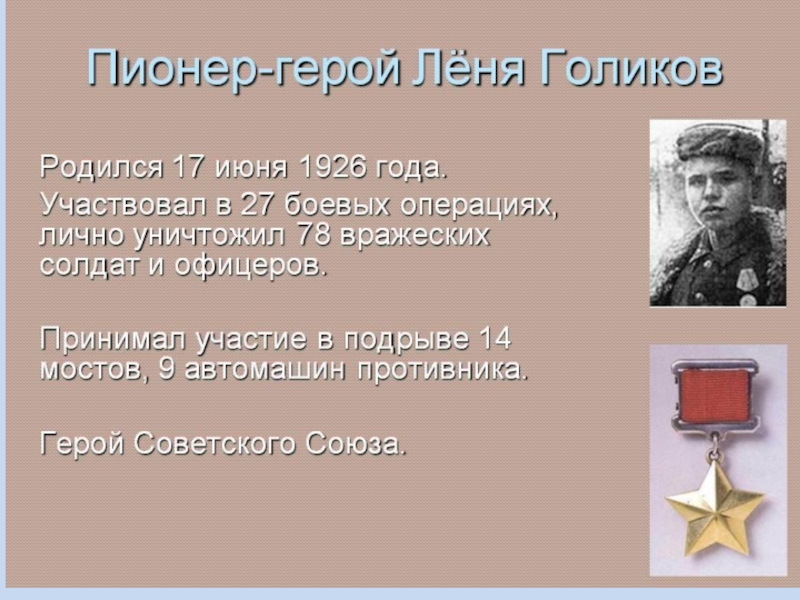 Пионер-герой Лёня Голиков

Родился 17 июня 1926 года.

Участвовал в 27 боевых операциях, лично уничтожил 78 вражеских солдат и офицеров.

Принимал участие в подрыве 14 мостов, 9 автомашин противника.

Герой Советского Союза.